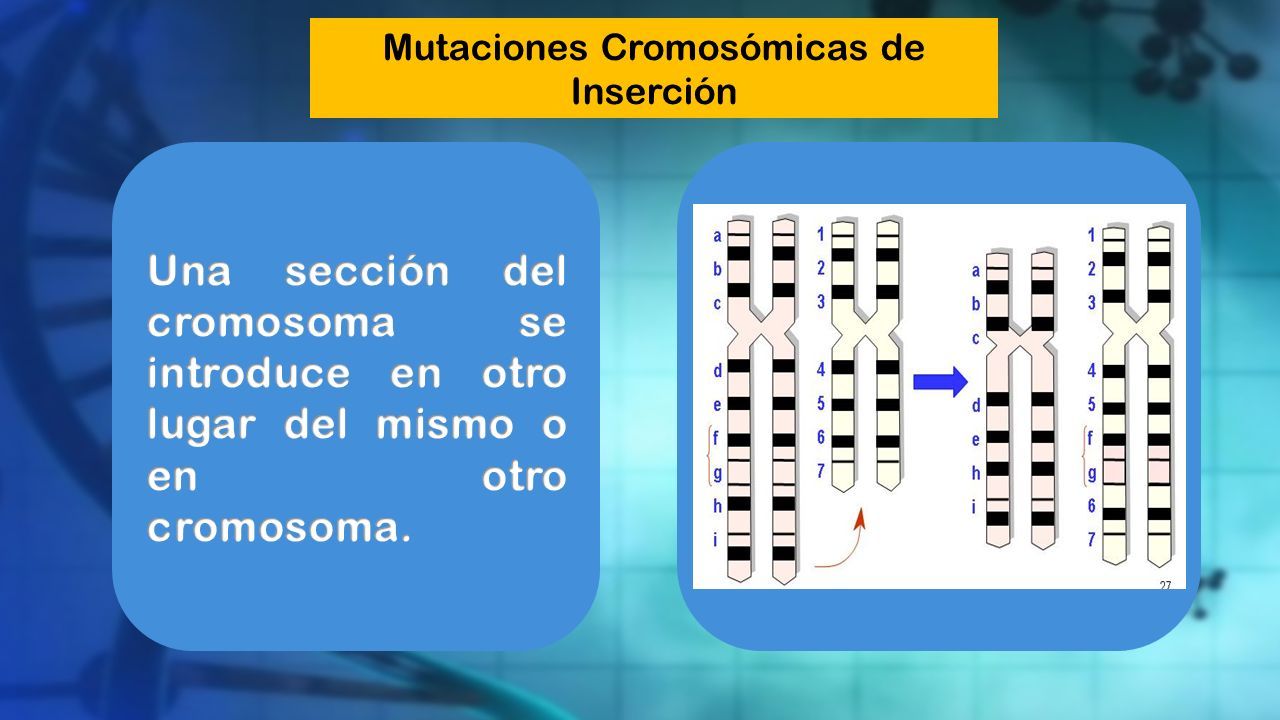 Mutaciones Cromosómicas de Inserción

Una sección del cromosoma se introduce en otro lugar del mismo o en otro cromosoma.

a
b
c
d
e
f
g
h
i

1
2
3
4
5
6
7

a
b
c
d
e
h
i

1
2
3
4
5
f
g
6
7

27